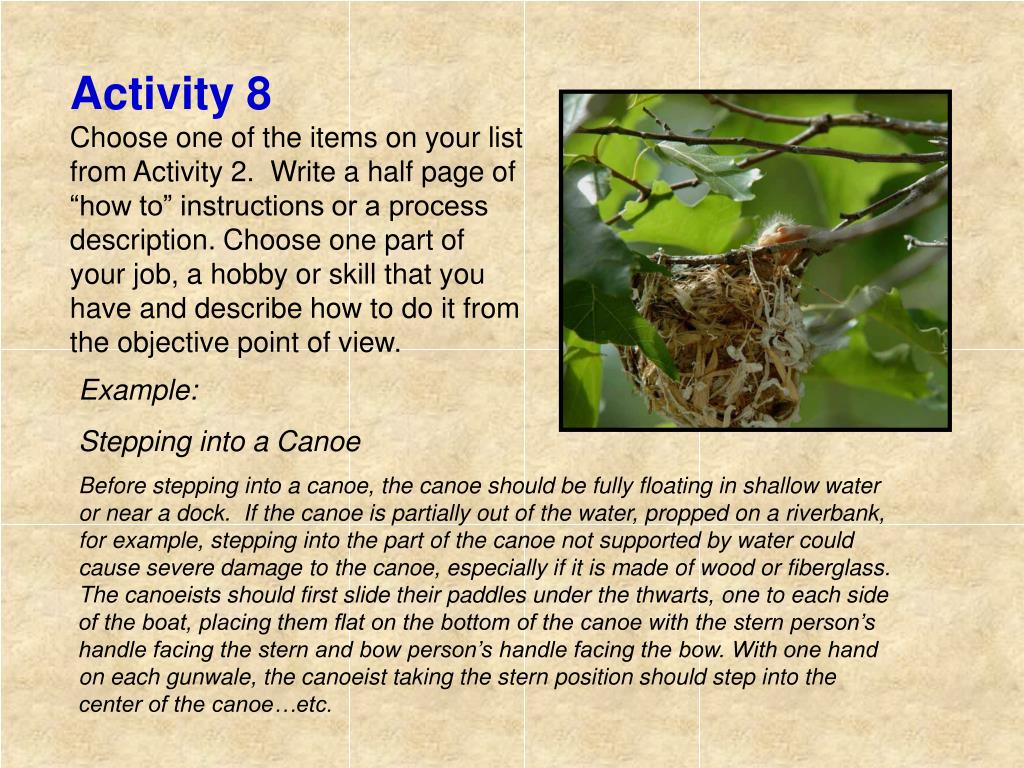 Activity 8
Choose one of the items on your list from Activity 2.  Write a half page of “how to” instructions or a process description. Choose one part of your job, a hobby or skill that you have and describe how to do it from the objective point of view.

Example:

Stepping into a Canoe

Before stepping into a canoe, the canoe should be fully floating in shallow water or near a dock.  If the canoe is partially out of the water, propped on a riverbank, for example, stepping into the part of the canoe not supported by water could cause severe damage to the canoe, especially if it is made of wood or fiberglass. The canoeists should first slide their paddles under the thwarts, one to each side of the boat, placing them flat on the bottom of the canoe with the stern person’s handle facing the stern and bow person’s handle facing the bow. With one hand on each gunwale, the canoeist taking the stern position should step into the center of the canoe…etc.